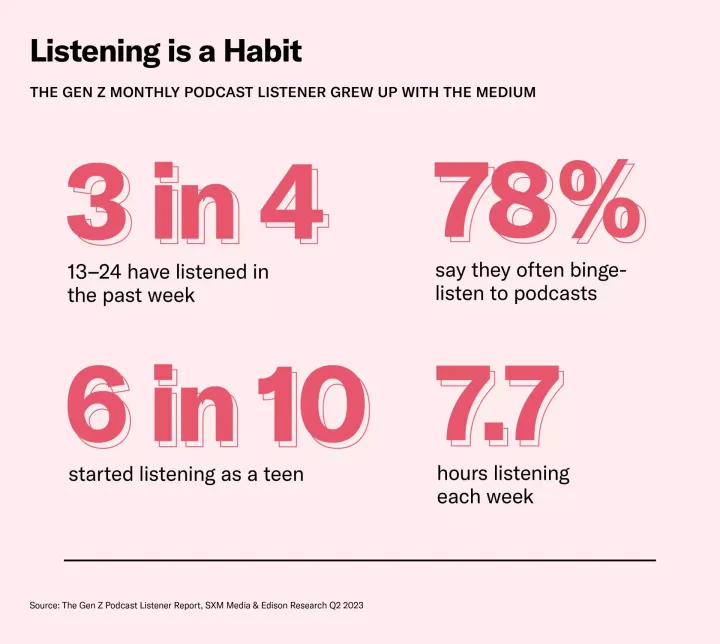 Listening is a Habit

THE GEN Z MONTHLY PODCAST LISTENER GREW UP WITH THE MEDIUM

3 in 4

13–24 have listened in the past week

78%

say they often binge-listen to podcasts

6 in 10

started listening as a teen

7.7

hours listening each week

Source: The Gen Z Podcast Listener Report, SXM Media & Edison Research Q2 2023